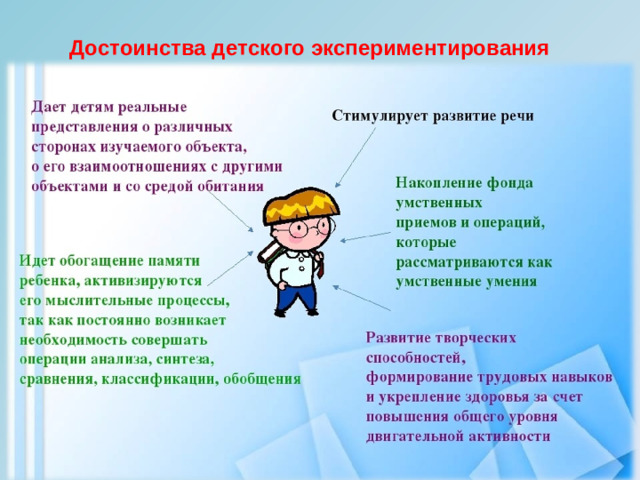 Достоинства детского экспериментирования

Дает детям реальные представления о различных сторонах изучаемого объекта, о его взаимоотношениях с другими объектами и со средой обитания

Стимулирует развитие речи

Накопление фонда умственных приемов и операций, которые рассматриваются как умственные умения

Идет обогащение памяти ребенка, активизируются его мыслительные процессы, так как постоянно возникает необходимость совершать операции анализа, синтеза, сравнения, классификации, обобщения

Развитие творческих способностей, формирование трудовых навыков и укрепление здоровья за счет повышения общего уровня двигательной активности